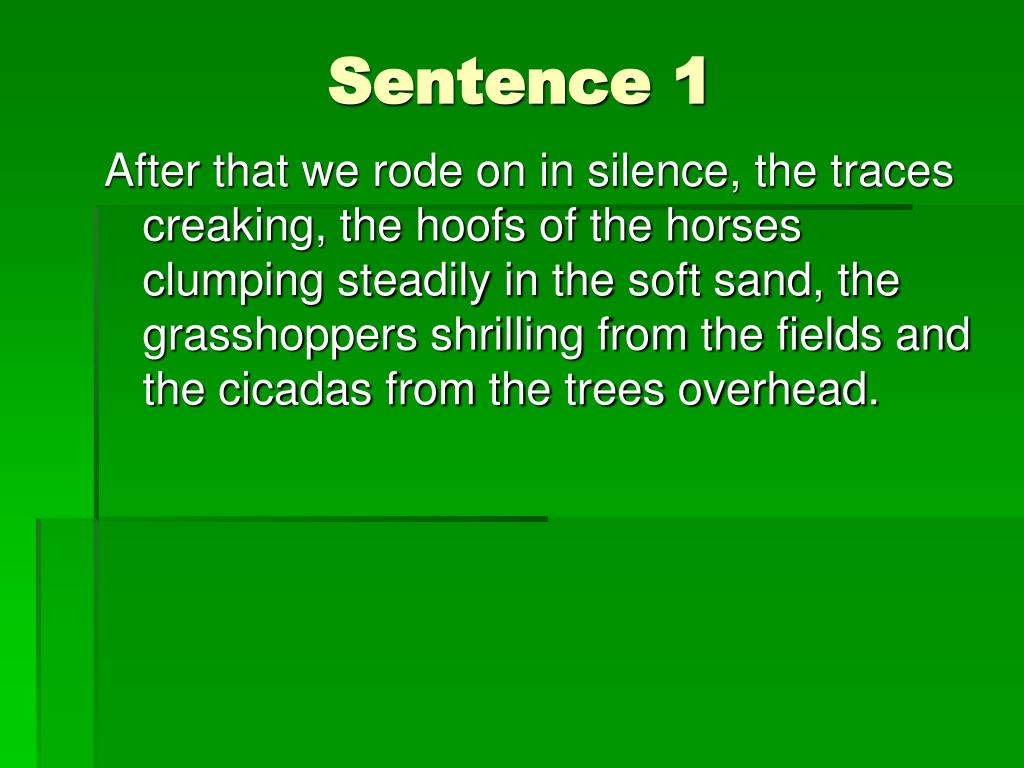 Sentence 1

After that we rode on in silence, the traces creaking, the hoofs of the horses clumping steadily in the soft sand, the grasshoppers shrilling from the fields and the cicadas from the trees overhead.